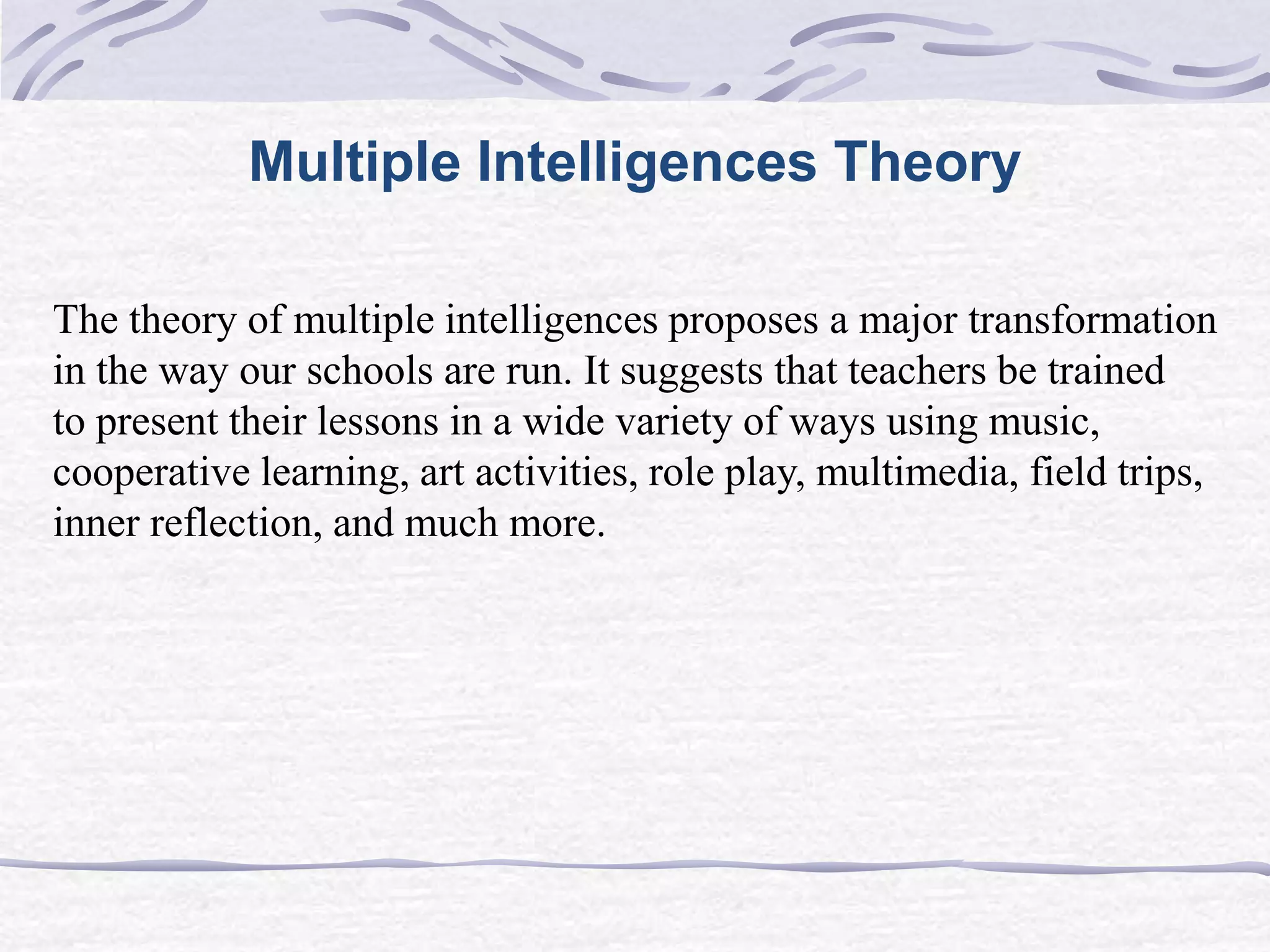 Multiple Intelligences Theory

The theory of multiple intelligences proposes a major transformation in the way our schools are run. It suggests that teachers be trained to present their lessons in a wide variety of ways using music, cooperative learning, art activities, role play, multimedia, field trips, inner reflection, and much more.